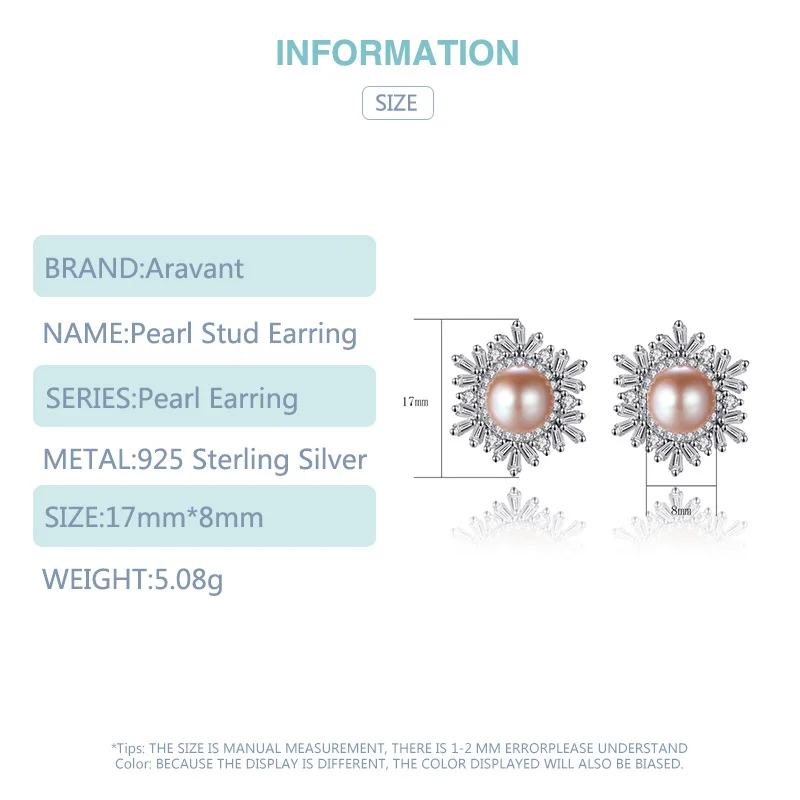 INFORMATION

SIZE

BRAND:Aravant

NAME:Pearl Stud Earring

SERIES:Pearl Earring

METAL:925 Sterling Silver

SIZE:17mm*8mm

WEIGHT:5.08g

17mm

8mm

*Tips: THE SIZE IS MANUAL MEASUREMENT, THERE IS 1-2 MM ERRORPLEASE UNDERSTAND
Color: BECAUSE THE DISPLAY IS DIFFERENT, THE COLOR DISPLAYED WILL ALSO BE BIASED.